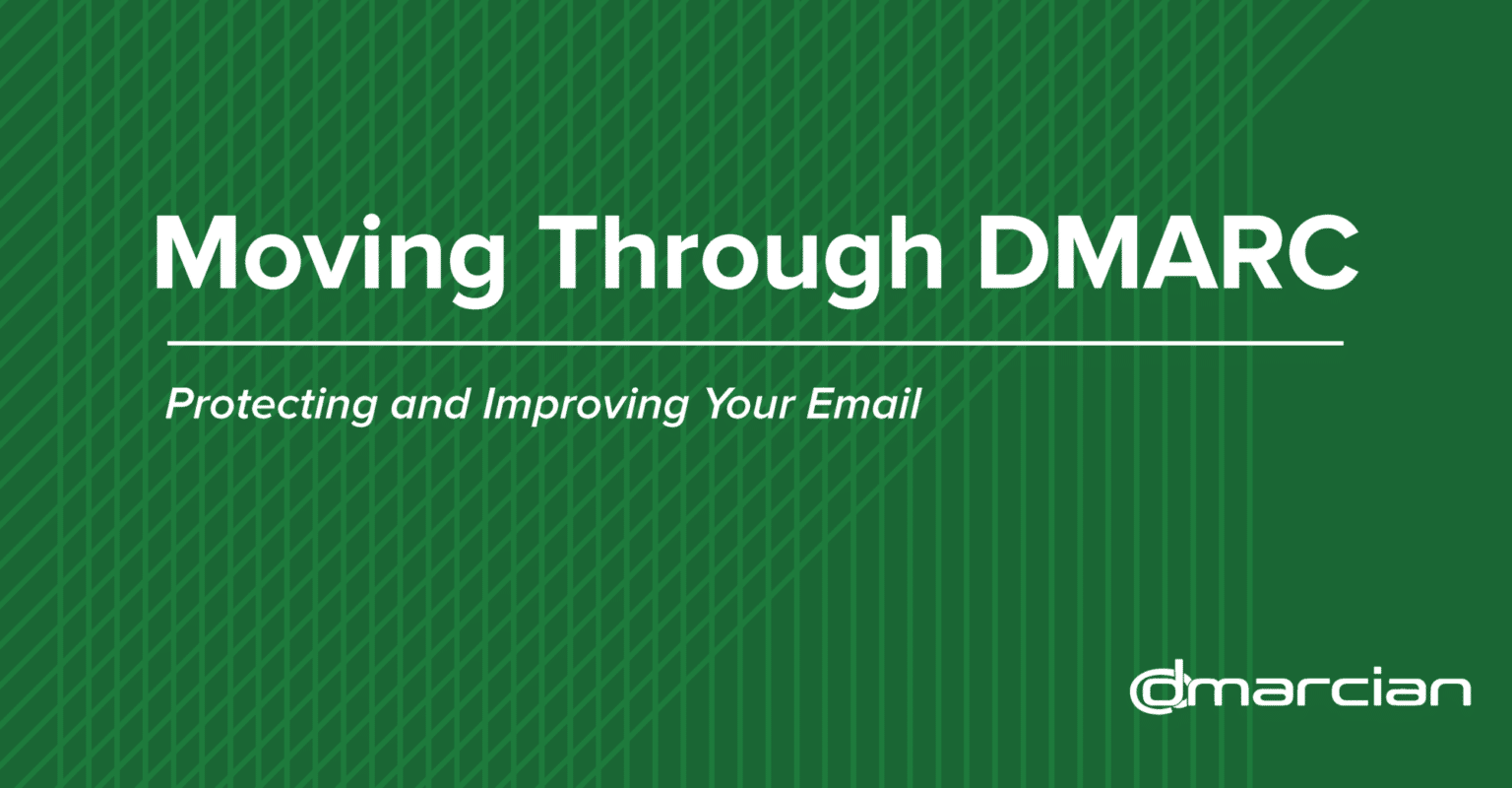 Moving Through DMARC

Protecting and Improving Your Email

dmarcian